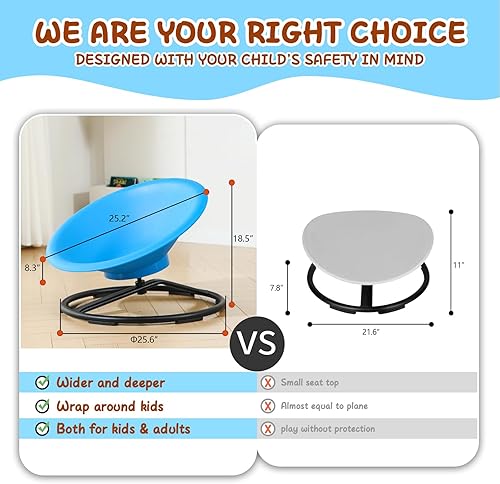 WE ARE YOUR RIGHT CHOICE
DESIGNED WITH YOUR CHILD'S SAFETY IN MIND

25.2"
18.5"
8.3"
Φ25.6"

VS

11"
7.8"
21.6"

Wider and deeper
Wrap around kids
Both for kids & adults

Small seat top
Almost equal to plane
play without protection